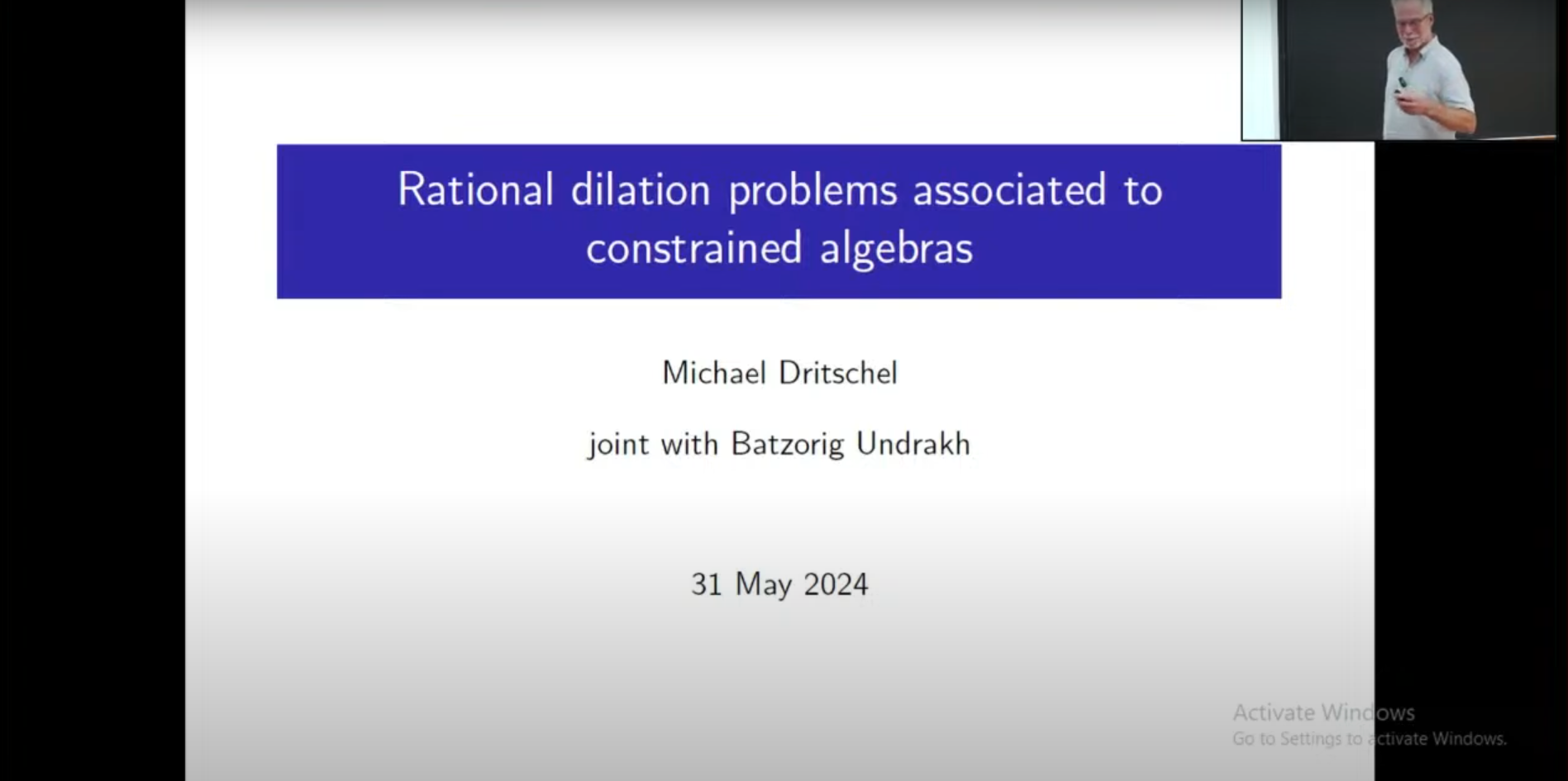 Rational dilation problems associated to constrained algebras

Michael Dritschel

joint with Batzorig Undrakh

31 May 2024

Activate Windows
Go to Settings to activate Windows.